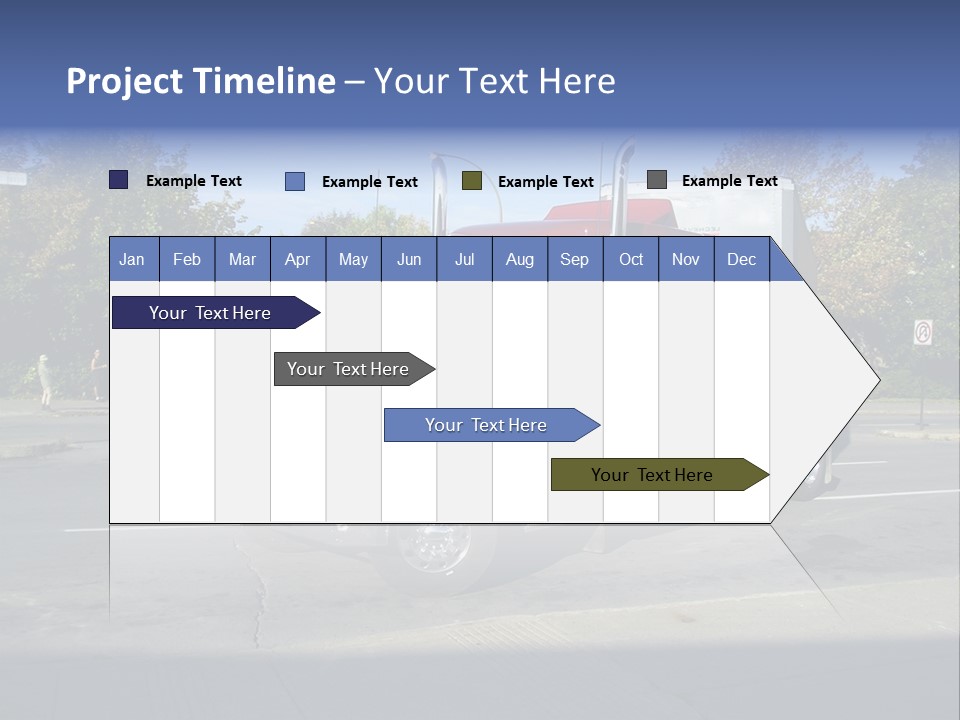 Project Timeline – Your Text Here

Example Text
Example Text
Example Text
Example Text

| Jan | Feb | Mar | Apr | May | Jun | Jul | Aug | Sep | Oct | Nov | Dec |
|---|---|---|---|---|---|---|---|---|---|---|---|

Your Text Here

Your Text Here

Your Text Here

Your Text Here